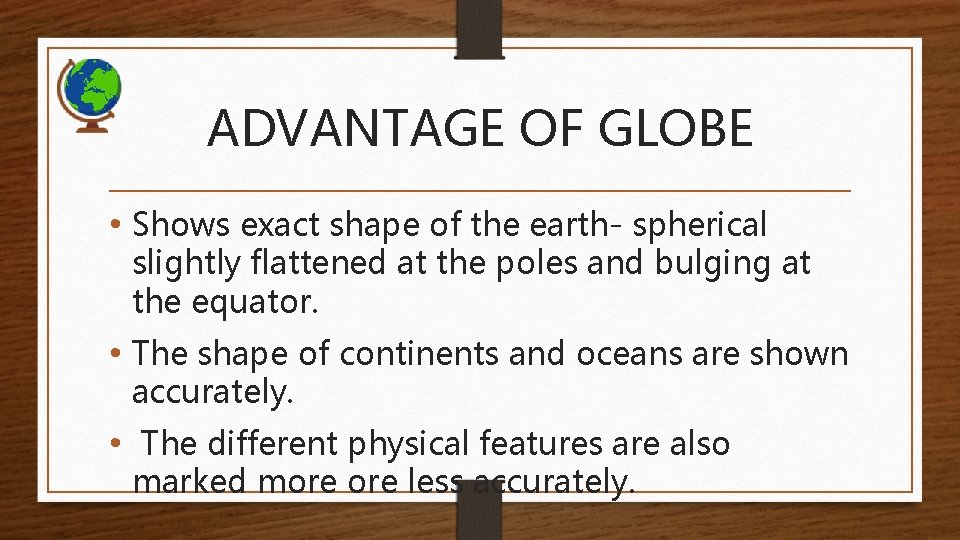 ADVANTAGE OF GLOBE

• Shows exact shape of the earth- spherical slightly flattened at the poles and bulging at the equator.

• The shape of continents and oceans are shown accurately.

• The different physical features are also marked more ore less accurately.